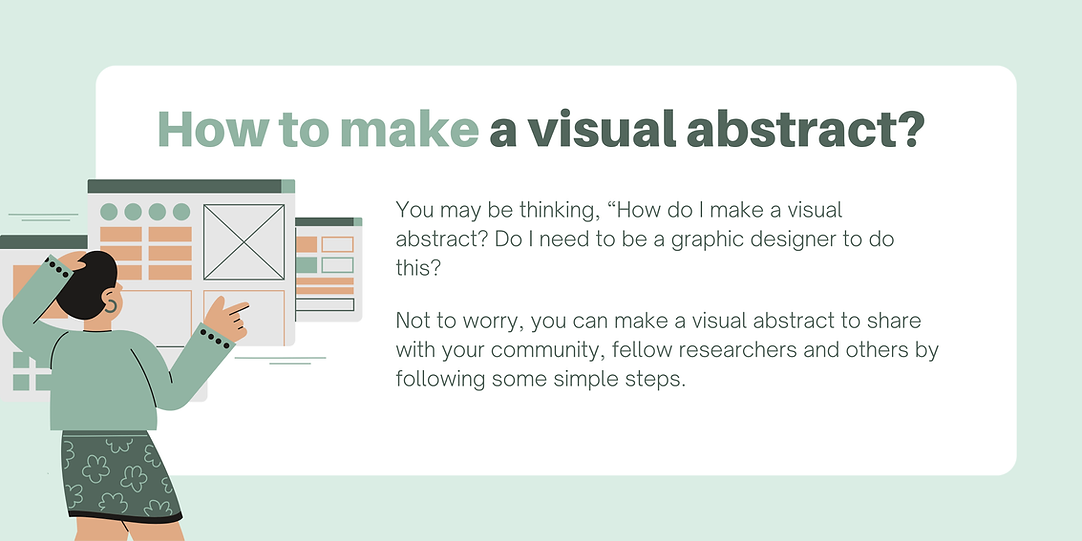 How to make a visual abstract?

You may be thinking, “How do I make a visual abstract? Do I need to be a graphic designer to do this?

Not to worry, you can make a visual abstract to share with your community, fellow researchers and others by following some simple steps.